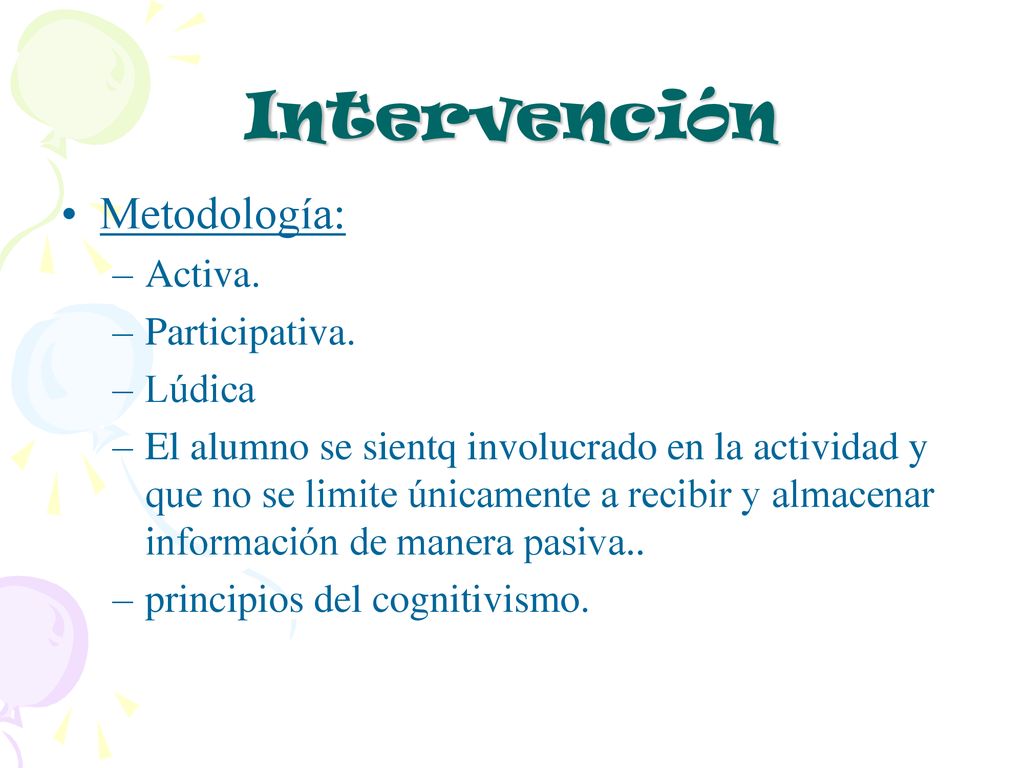 Intervención

• Metodología:
– Activa.
– Participativa.
– Lúdica
– El alumno se sientq involucrado en la actividad y que no se limite únicamente a recibir y almacenar información de manera pasiva..
– principios del cognitivismo.